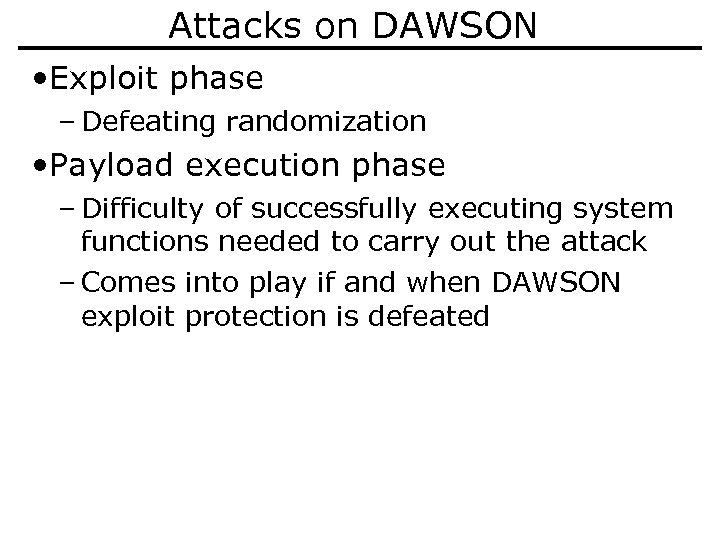 Attacks on DAWSON

•Exploit phase

– Defeating randomization

•Payload execution phase

– Difficulty of successfully executing system functions needed to carry out the attack

– Comes into play if and when DAWSON exploit protection is defeated